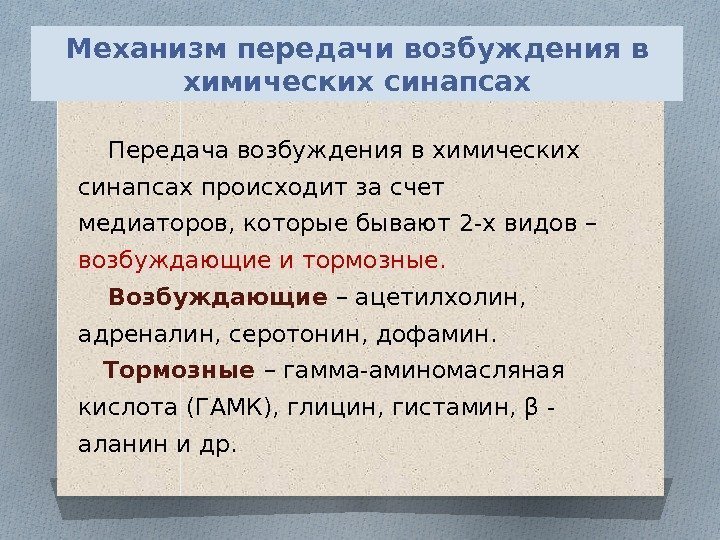 Механизм передачи возбуждения в химических синапсах

Передача возбуждения в химических синапсах происходит за счет медиаторов, которые бывают 2-х видов – возбуждающие и тормозные.

Возбуждающие – ацетилхолин, адреналин, серотонин, дофамин.

Тормозные – гамма-аминомасляная кислота (ГАМК), глицин, гистамин, β - аланин и др.